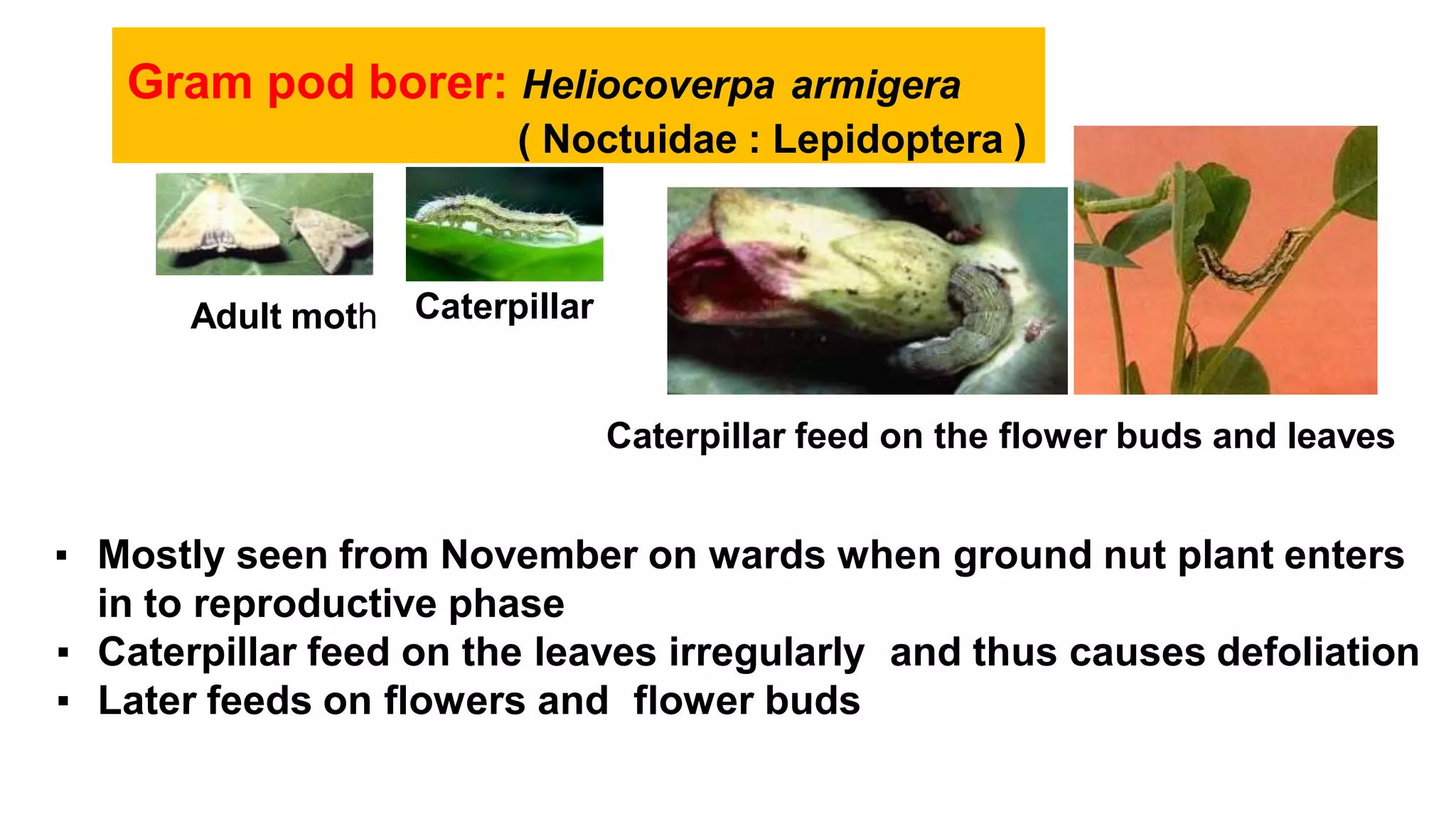 Gram pod borer: Heliocoverpa armigera
( Noctuidae : Lepidoptera )

Adult moth

Caterpillar

Caterpillar feed on the flower buds and leaves

▪ Mostly seen from November on wards when ground nut plant enters in to reproductive phase
▪ Caterpillar feed on the leaves irregularly and thus causes defoliation
▪ Later feeds on flowers and flower buds